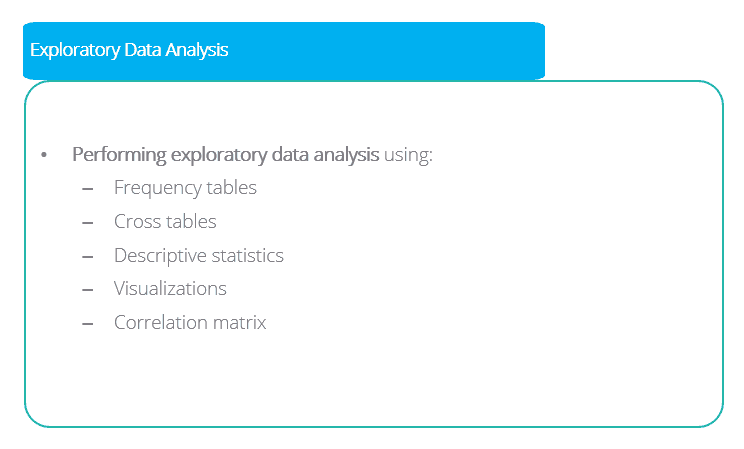 Exploratory Data Analysis

• Performing exploratory data analysis using:
– Frequency tables
– Cross tables
– Descriptive statistics
– Visualizations
– Correlation matrix